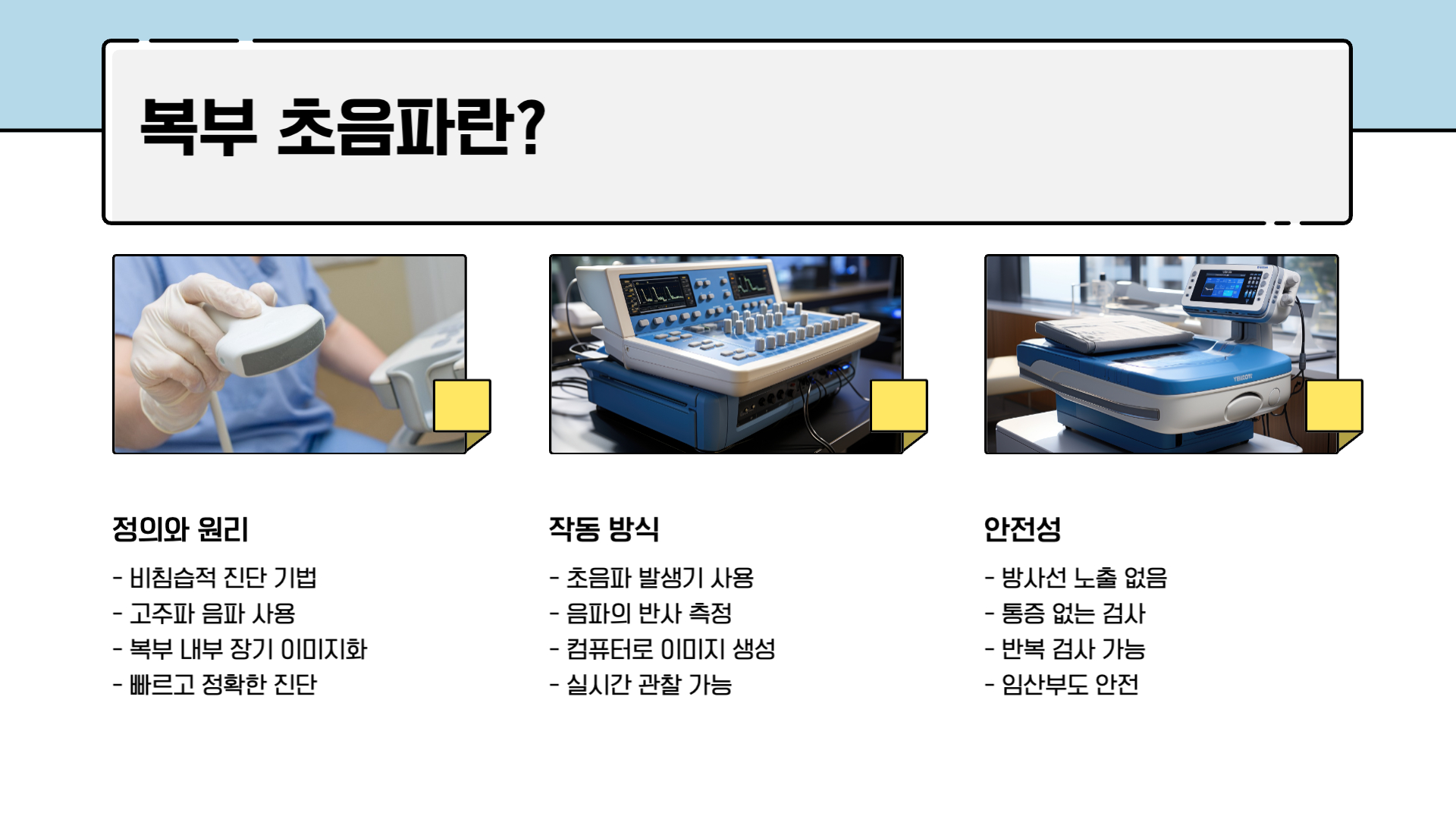 복부 초음파란?

정의와 원리

- 비침습적 진단 기법
- 고주파 음파 사용
- 복부 내부 장기 이미지화
- 빠르고 정확한 진단

작동 방식

- 초음파 발생기 사용
- 음파의 반사 측정
- 컴퓨터로 이미지 생성
- 실시간 관찰 가능

안전성

- 방사선 노출 없음
- 통증 없는 검사
- 반복 검사 가능
- 임산부도 안전